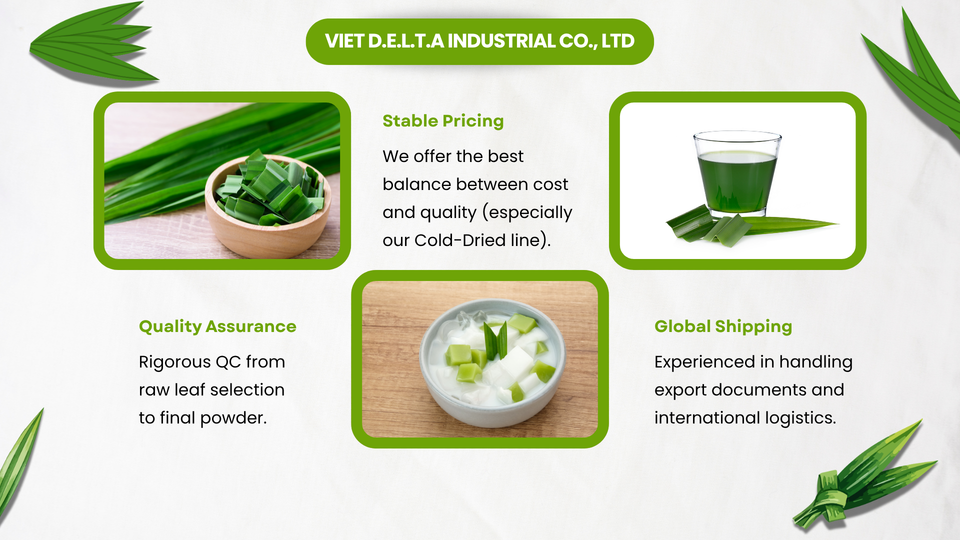 VIET D.E.L.T.A INDUSTRIAL CO., LTD

Stable Pricing

We offer the best balance between cost and quality (especially our Cold-Dried line).

Quality Assurance

Rigorous QC from raw leaf selection to final powder.

Global Shipping

Experienced in handling export documents and international logistics.